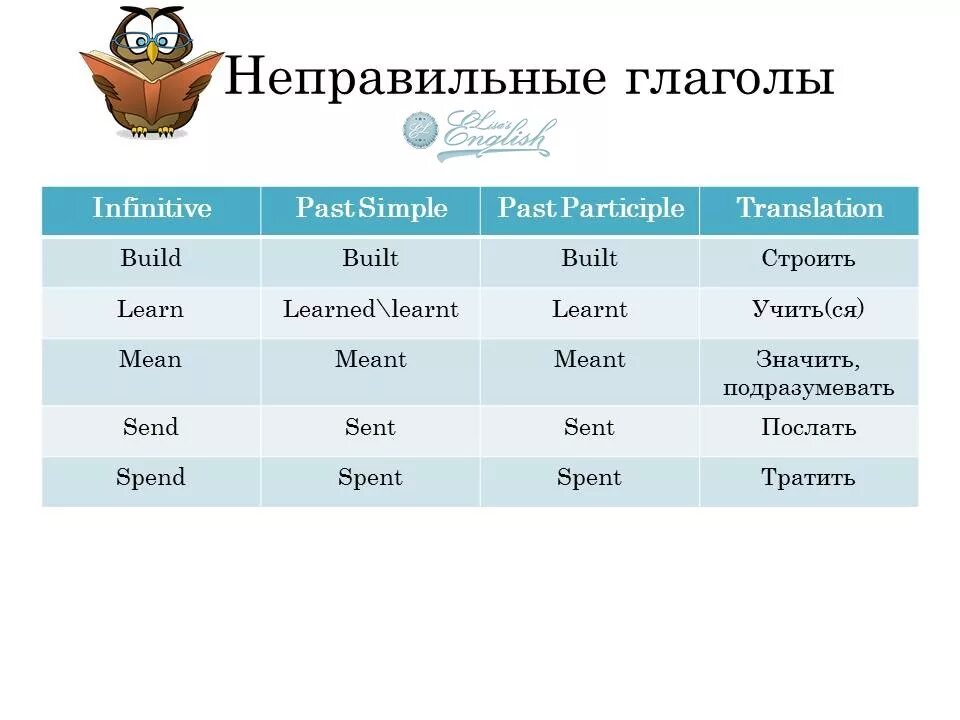 Неправильные глаголы

Lisa's English

| Infinitive | Past Simple | Past Participle | Translation |
|---|---|---|---|
| Build | Built | Built | Строить |
| Learn | Learned\learnt | Learnt | Учить(ся) |
| Mean | Meant | Meant | Значить, подразумевать |
| Send | Sent | Sent | Послать |
| Spend | Spent | Spent | Тратить |